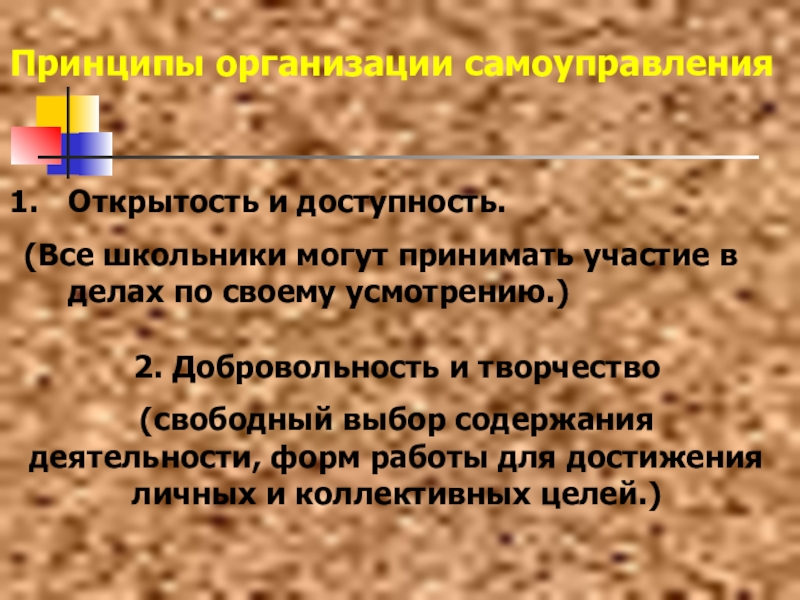 Принципы организации самоуправления

1. Открытость и доступность.

(Все школьники могут принимать участие в делах по своему усмотрению.)

2. Добровольность и творчество

(свободный выбор содержания деятельности, форм работы для достижения личных и коллективных целей.)